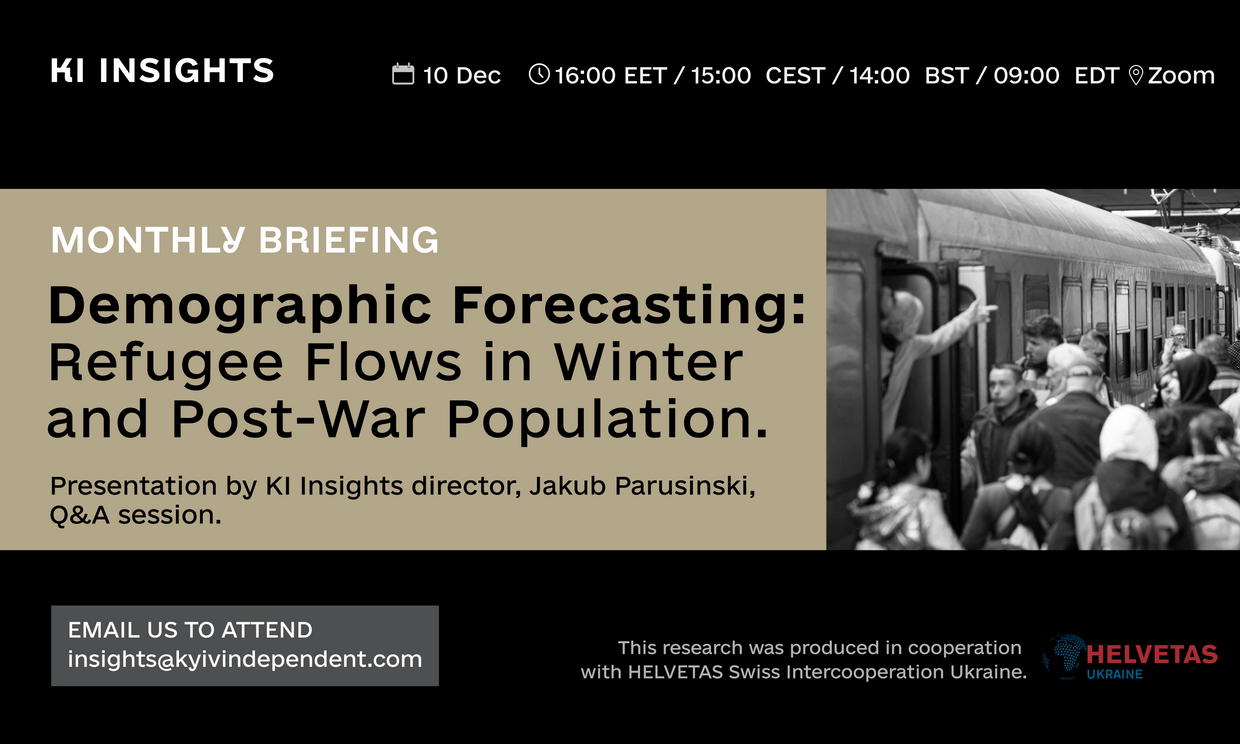 KI INSIGHTS

10 Dec 16:00 EET / 15:00 CEST / 14:00 BST / 09:00 EDT Zoom

MONTHLY BRIEFING

Demographic Forecasting: Refugee Flows in Winter and Post-War Population.

Presentation by KI Insights director, Jakub Parusinski, Q&A session.

EMAIL US TO ATTEND
insights@kyivindependent.com

This research was produced in cooperation with HELVETAS Swiss Intercooperation Ukraine.

HELVETAS
UKRAINE